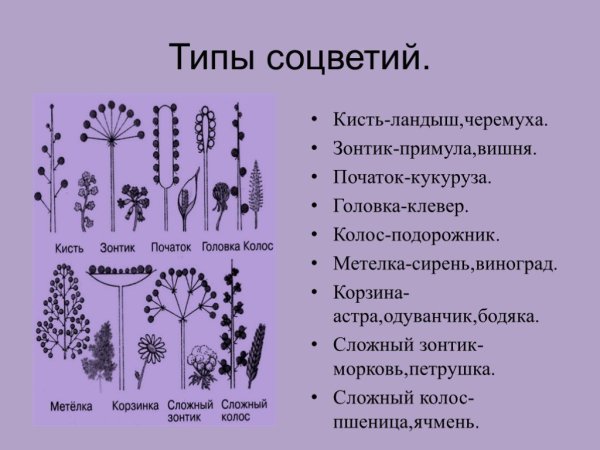 Типы соцветий.

Кисть Зонтик Початок Головка Колос

Метёлка Корзинка Сложный зонтик Сложный колос

• Кисть-ландыш,черемуха.
• Зонтик-примула,вишня.
• Початок-кукуруза.
• Головка-клевер.
• Колос-подорожник.
• Метелка-сирень,виноград.
• Корзина-астра,одуванчик,бодяка.
• Сложный зонтик-морковь,петрушка.
• Сложный колос-пшеница,ячмень.